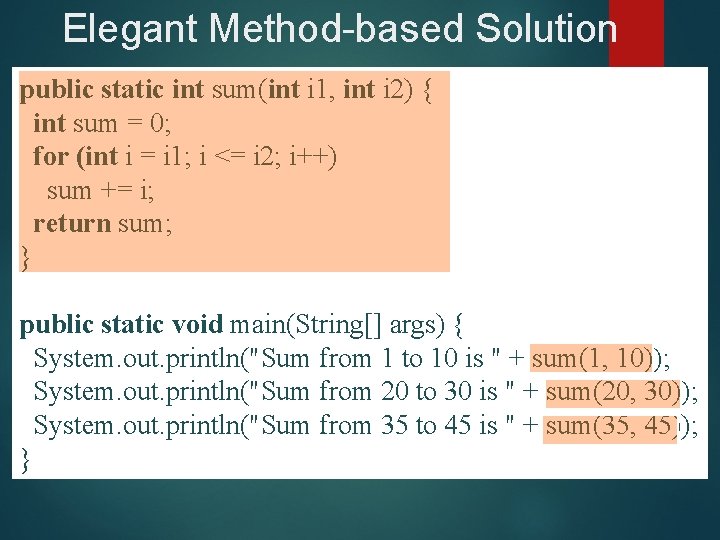 Elegant Method-based Solution

public static int sum(int i1, int i2) {
  int sum = 0;
  for (int i = i1; i <= i2; i++)
    sum += i;
  return sum;
}

public static void main(String[] args) {
  System.out.println("Sum from 1 to 10 is " + sum(1, 10));
  System.out.println("Sum from 20 to 30 is " + sum(20, 30));
  System.out.println("Sum from 35 to 45 is " + sum(35, 45));
}